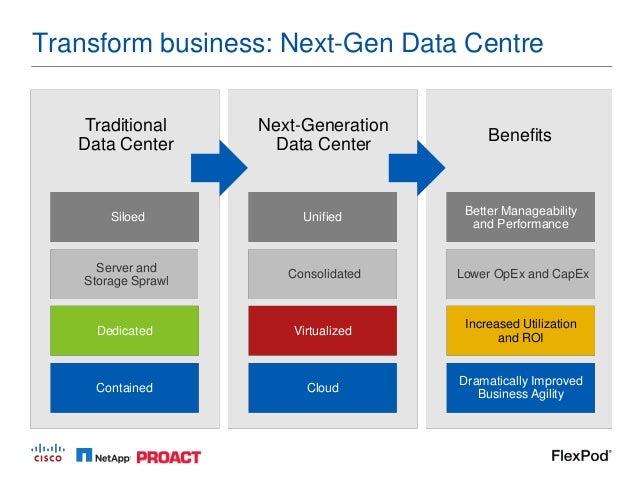 Transform business: Next-Gen Data Centre

Traditional Data Center

Siloed

Server and Storage Sprawl

Dedicated

Contained

Next-Generation Data Center

Unified

Consolidated

Virtualized

Cloud

Benefits

Better Manageability and Performance

Lower OpEx and CapEx

Increased Utilization and ROI

Dramatically Improved Business Agility

CISCO NetApp PROACT

FlexPod